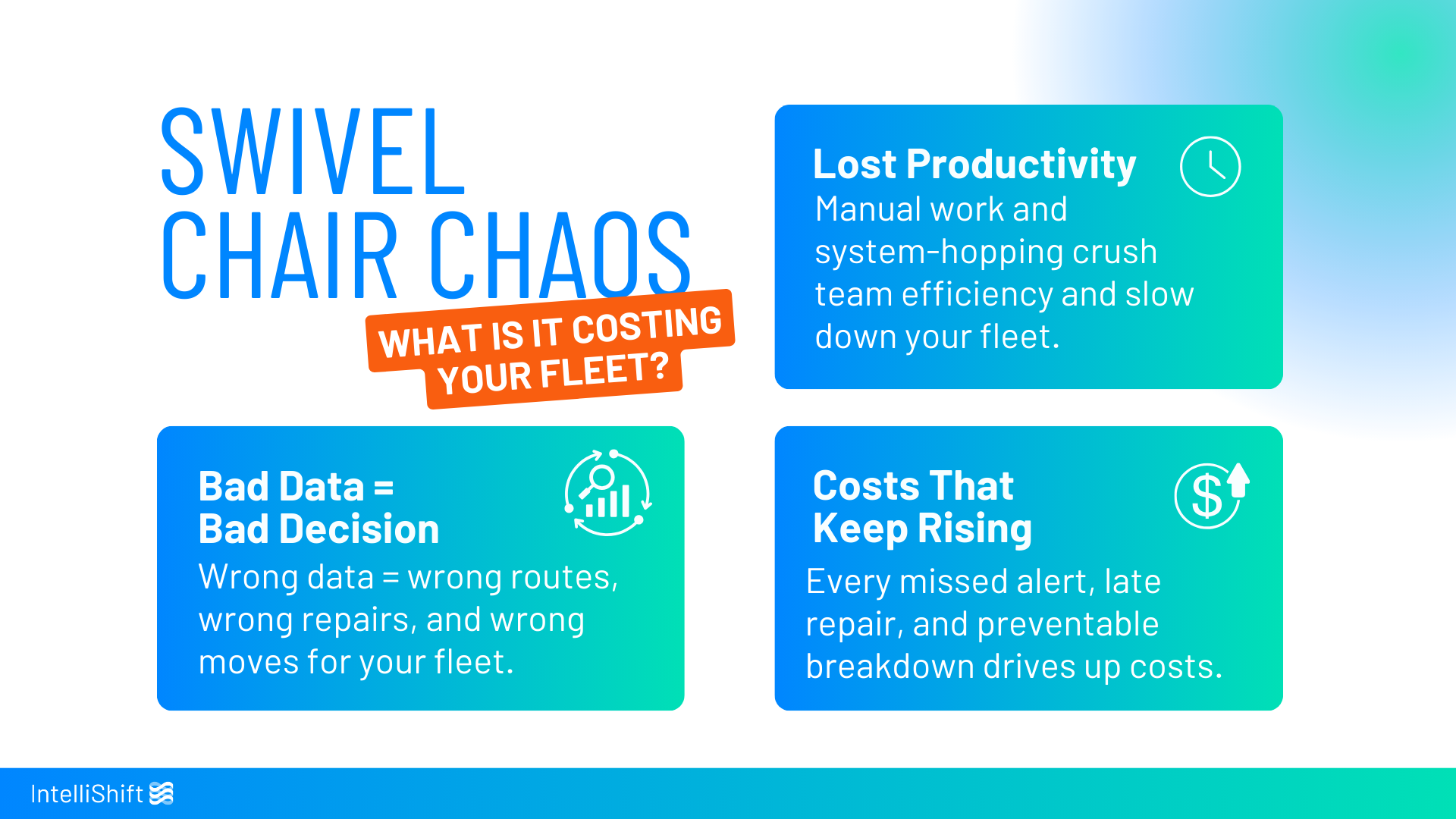 SWIVEL CHAIR CHAOS

WHAT IS IT COSTING YOUR FLEET?

Lost Productivity
Manual work and system-hopping crush team efficiency and slow down your fleet.

Bad Data = Bad Decision
Wrong data = wrong routes, wrong repairs, and wrong moves for your fleet.

Costs That Keep Rising
Every missed alert, late repair, and preventable breakdown drives up costs.

IntelliShift